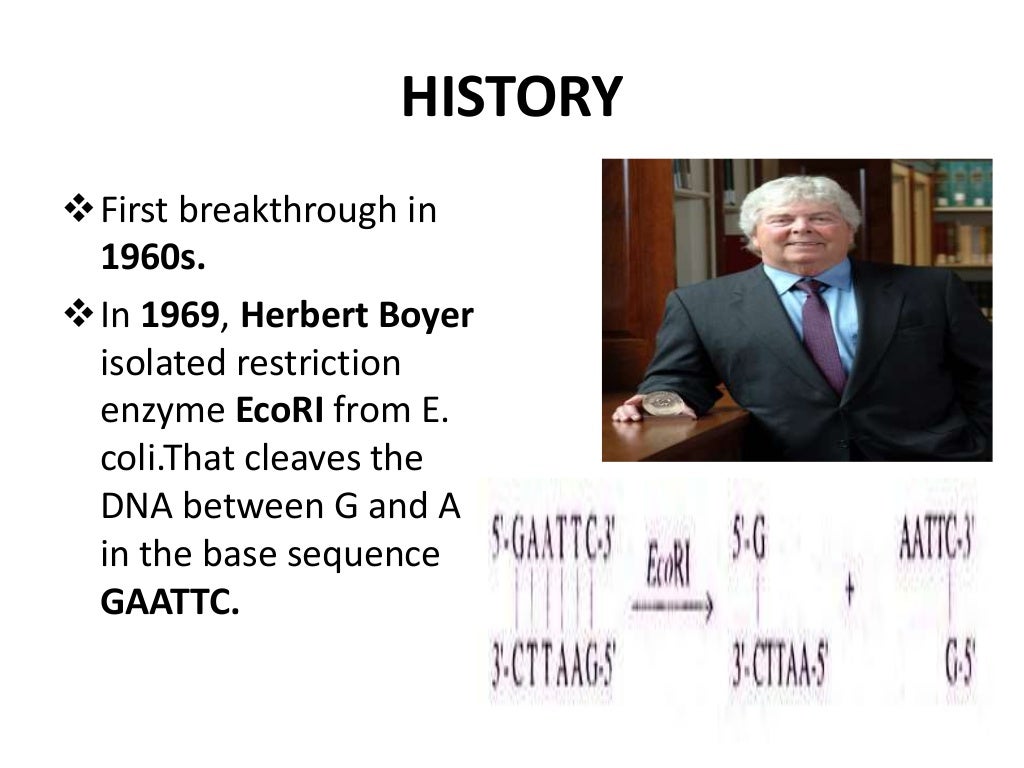 HISTORY

❖ First breakthrough in **1960s.**

❖ In **1969**, **Herbert Boyer** isolated restriction enzyme **EcoRI** from E. coli.That cleaves the DNA between G and A in the base sequence **GAATTC.**

5'-GAATTC-3'
3'-CTTAAG-5'
EcoRI
5'-G
3'-CTTAA-5'
+
AATTC-3'
G-5'